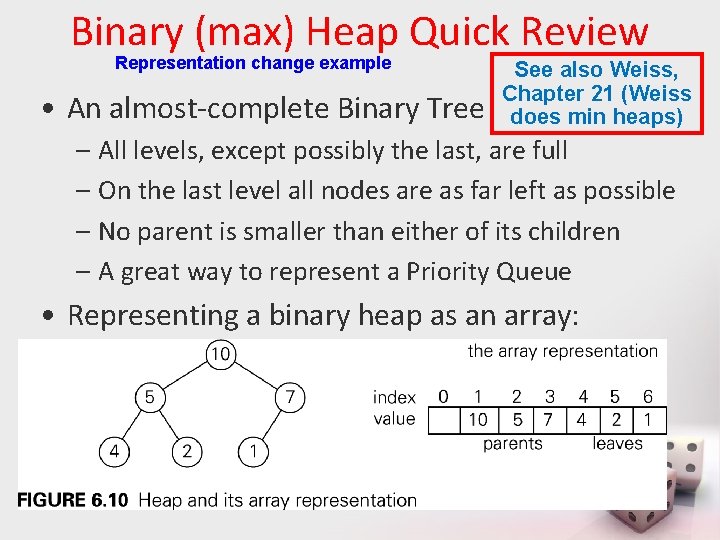 Binary (max) Heap Quick Review

Representation change example

See also Weiss, Chapter 21 (Weiss does min heaps)

• An almost-complete Binary Tree
– All levels, except possibly the last, are full
– On the last level all nodes are as far left as possible
– No parent is smaller than either of its children
– A great way to represent a Priority Queue

• Representing a binary heap as an array:

10
5
7
4
2
1

the array representation

| index | 0 | 1 | 2 | 3 | 4 | 5 | 6 |
|---|---|---|---|---|---|---|---|
| value |  | 10 | 5 | 7 | 4 | 2 | 1 |

parents leaves

FIGURE 6.10 Heap and its array representation